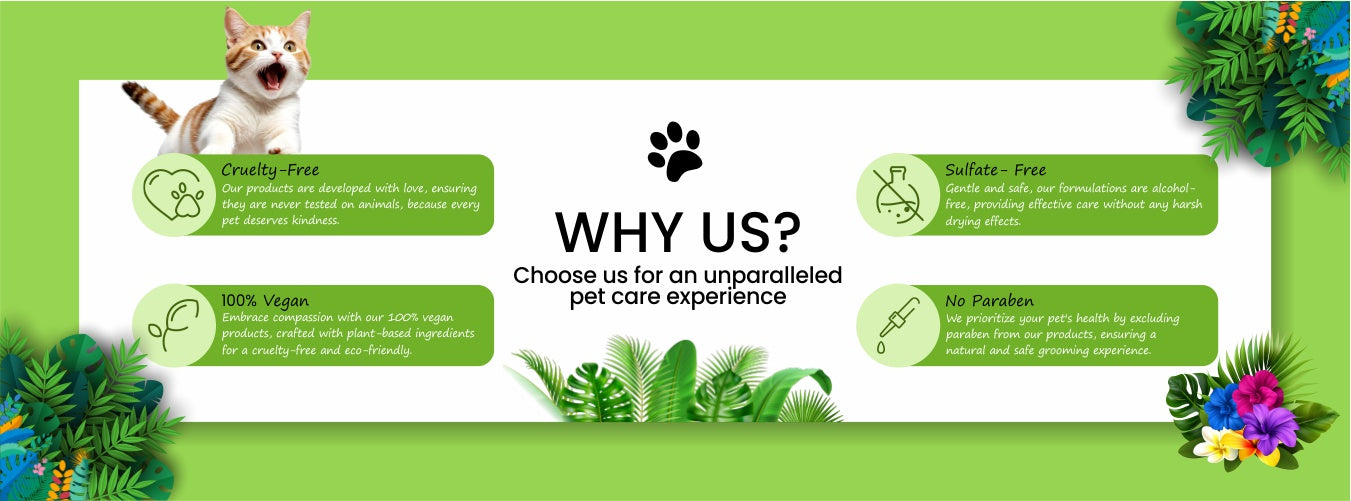 Cruelty-Free
Our products are developed with love, ensuring they are never tested on animals, because every pet deserves kindness.

100% Vegan
Embrace compassion with our 100% vegan products, crafted with plant-based ingredients for a cruelty-free and eco-friendly.

WHY US?
Choose us for an unparalleled pet care experience

Sulfate- Free
Gentle and safe, our formulations are alcohol-free, providing effective care without any harsh drying effects.

No Paraben
We prioritize your pet's health by excluding paraben from our products, ensuring a natural and safe grooming experience.